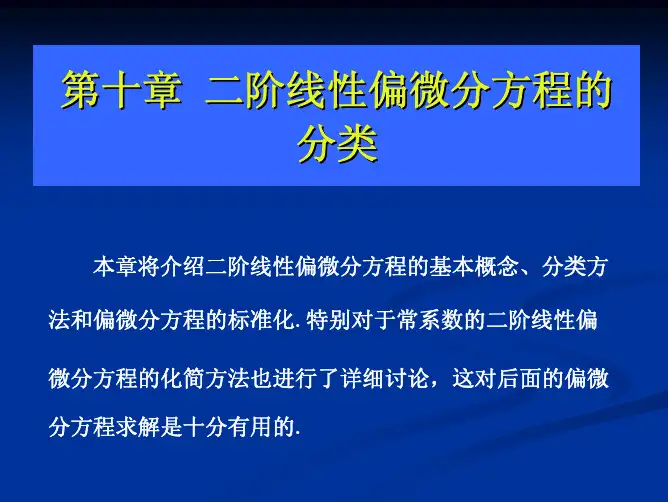 第十章 二阶线性偏微分方程的分类

本章将介绍二阶线性偏微分方程的基本概念、分类方法和偏微分方程的标准化. 特别对于常系数的二阶线性偏微分方程的化简方法也进行了详细讨论，这对后面的偏微分方程求解是十分有用的.